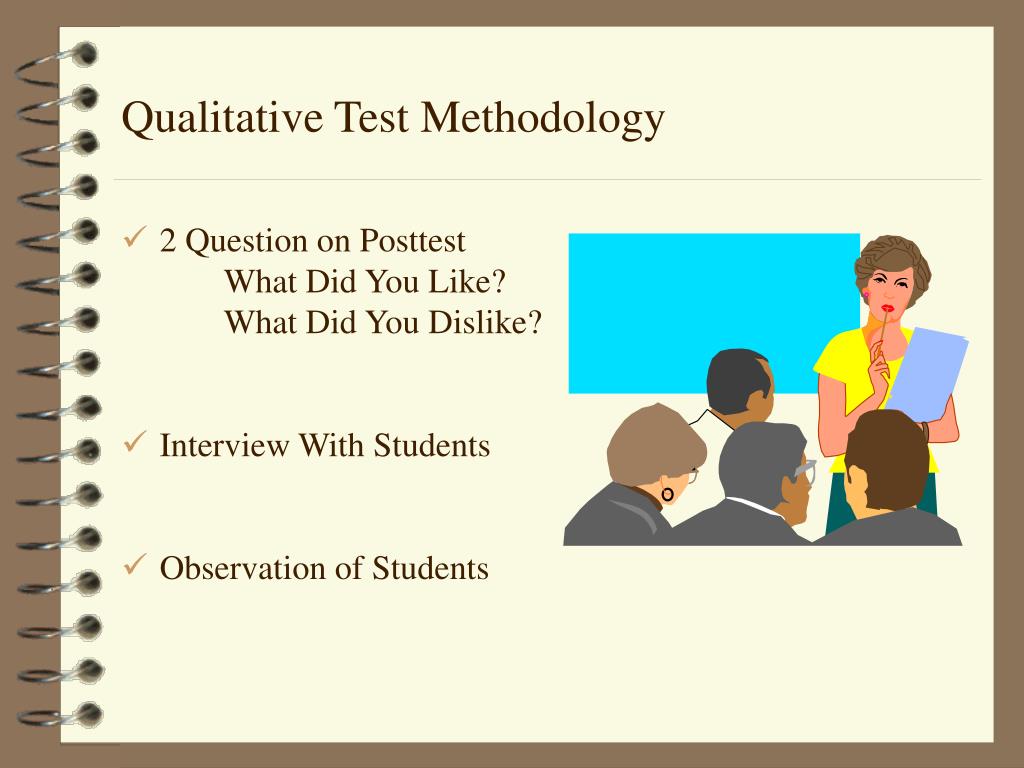 Qualitative Test Methodology

✓ 2 Question on Posttest
What Did You Like?
What Did You Dislike?

✓ Interview With Students

✓ Observation of Students